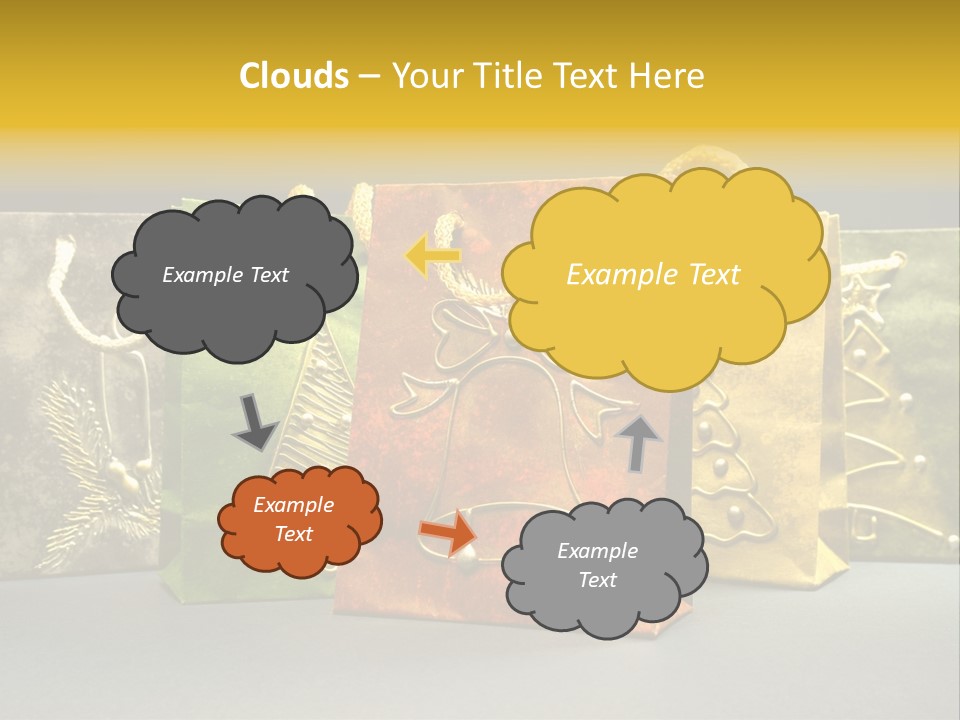 Clouds – Your Title Text Here

Example Text

Example Text

Example Text

Example Text